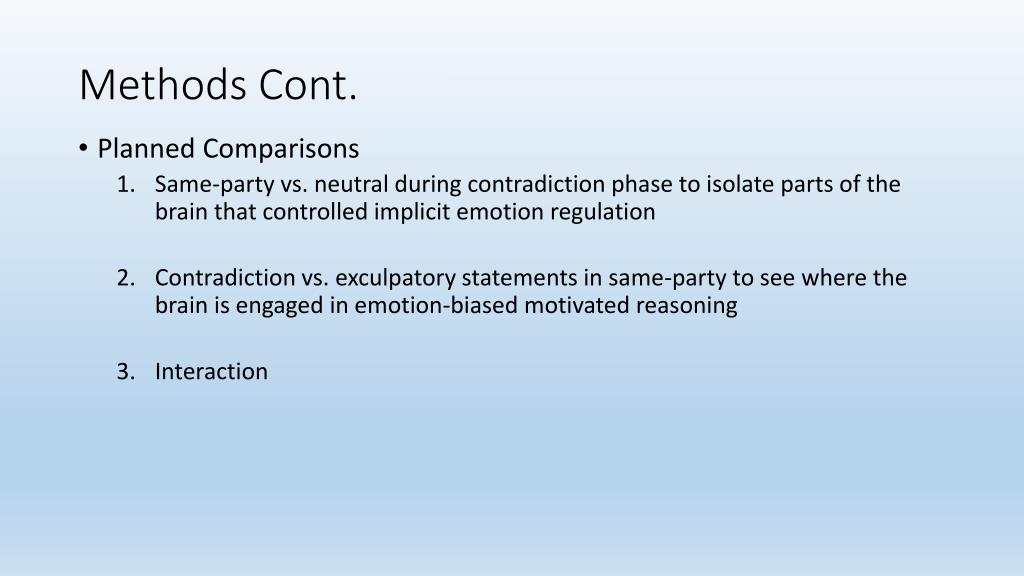 Methods Cont.

• Planned Comparisons

1. Same-party vs. neutral during contradiction phase to isolate parts of the brain that controlled implicit emotion regulation

2. Contradiction vs. exculpatory statements in same-party to see where the brain is engaged in emotion-biased motivated reasoning

3. Interaction